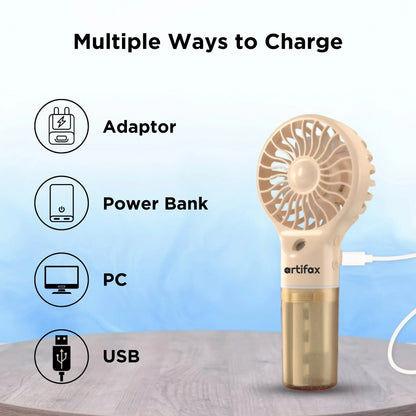 Multiple Ways to Charge

Adaptor

Power Bank

PC

USB

artifax